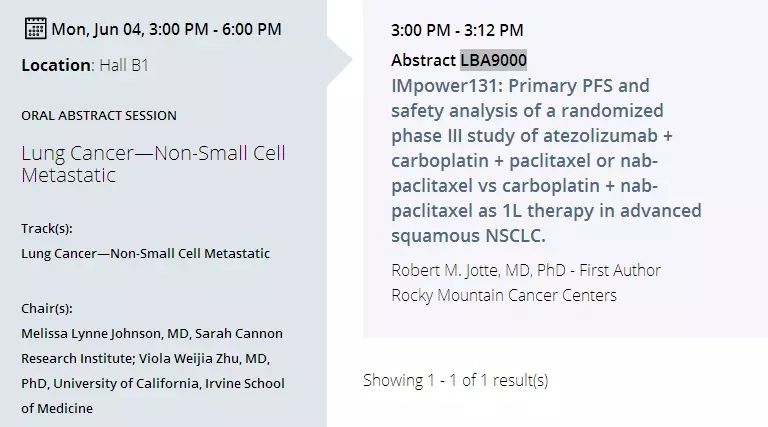 Mon, Jun 04, 3:00 PM - 6:00 PM

Location: Hall B1

ORAL ABSTRACT SESSION

Lung Cancer—Non-Small Cell Metastatic

Track(s):
Lung Cancer—Non-Small Cell Metastatic

Chair(s):
Melissa Lynne Johnson, MD, Sarah Cannon Research Institute; Viola Weijia Zhu, MD, PhD, University of California, Irvine School of Medicine

3:00 PM - 3:12 PM

Abstract LBA9000

IMpower131: Primary PFS and safety analysis of a randomized phase III study of atezolizumab + carboplatin + paclitaxel or nab-paclitaxel vs carboplatin + nab-paclitaxel as 1L therapy in advanced squamous NSCLC.

Robert M. Jotte, MD, PhD - First Author
Rocky Mountain Cancer Centers

Showing 1 - 1 of 1 result(s)